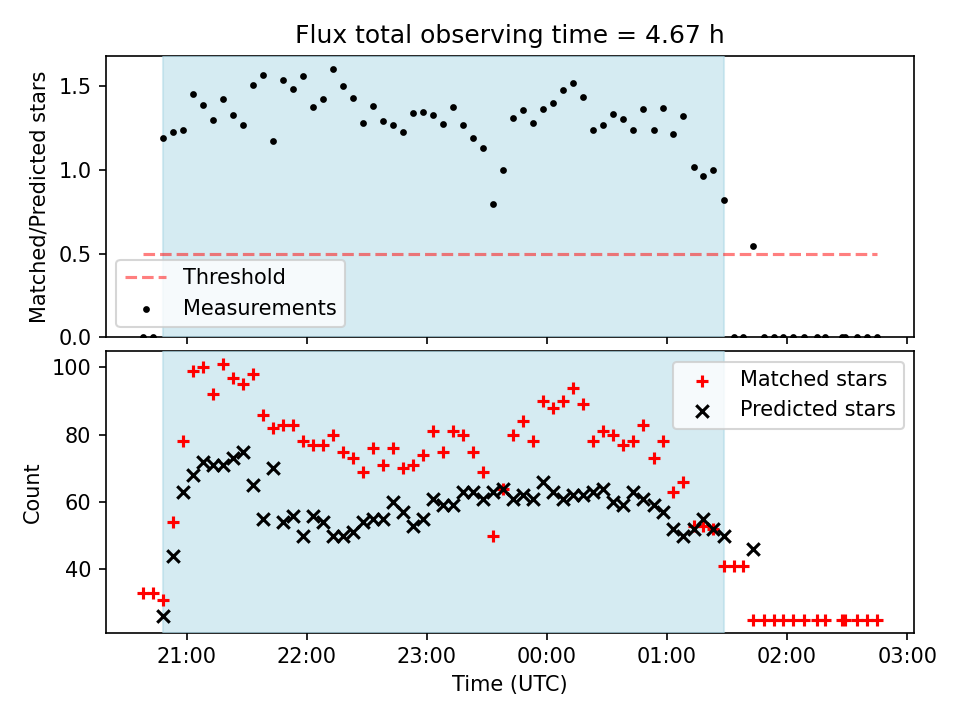 Flux total observing time = 4.67 h

Matched/Predicted stars

1.5
1.0
0.5
0.0

Threshold
Measurements

Count

100
80
60
40

Matched stars
Predicted stars

21:00
22:00
23:00
00:00
01:00
02:00
03:00

Time (UTC)